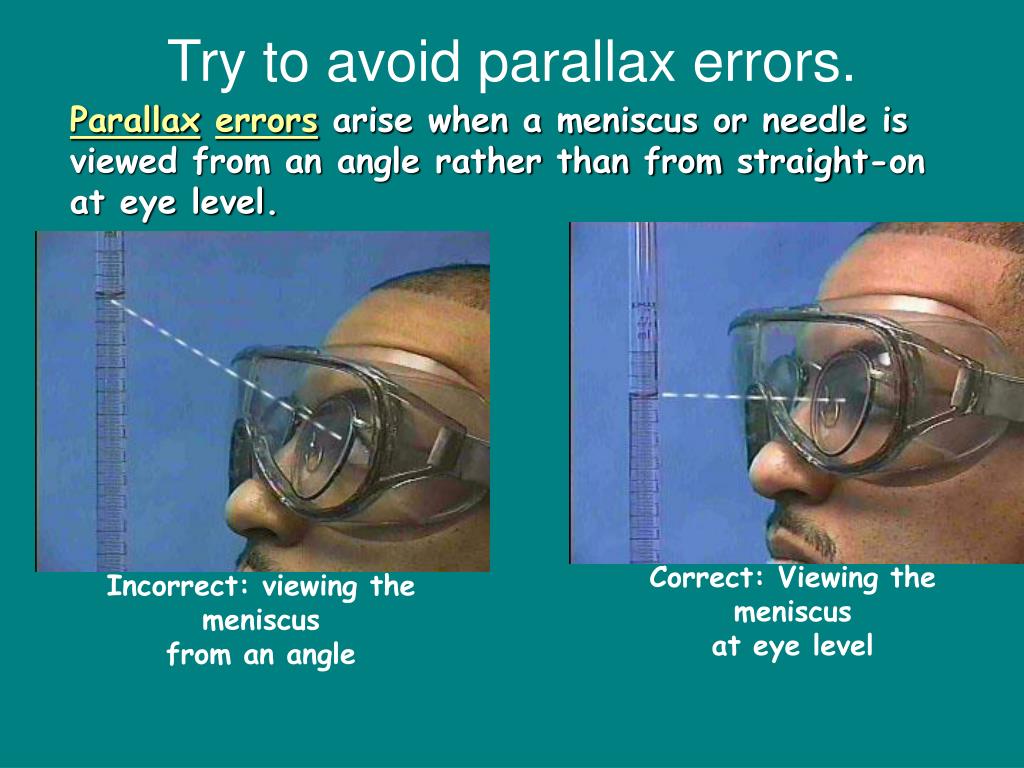 Try to avoid parallax errors.

Parallax errors arise when a meniscus or needle is viewed from an angle rather than from straight-on at eye level.

Incorrect: viewing the meniscus
from an angle

Correct: Viewing the meniscus
at eye level